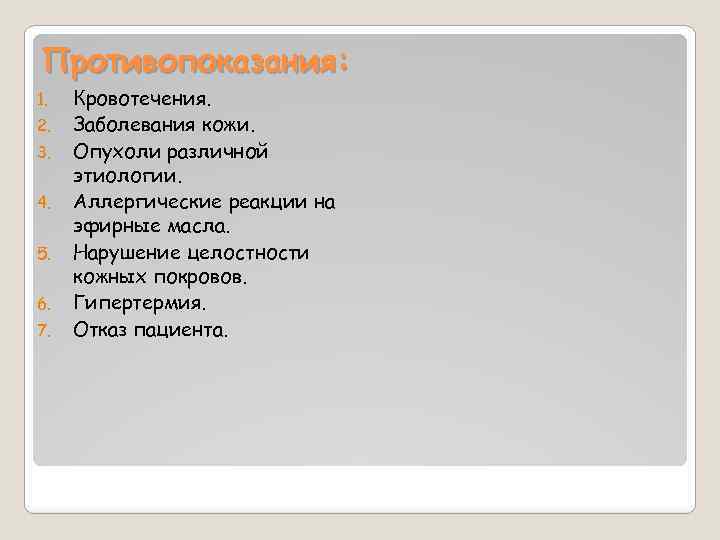 Противопоказания:

1. Кровотечения.
2. Заболевания кожи.
3. Опухоли различной этиологии.
4. Аллергические реакции на эфирные масла.
5. Нарушение целостности кожных покровов.
6. Гипертермия.
7. Отказ пациента.